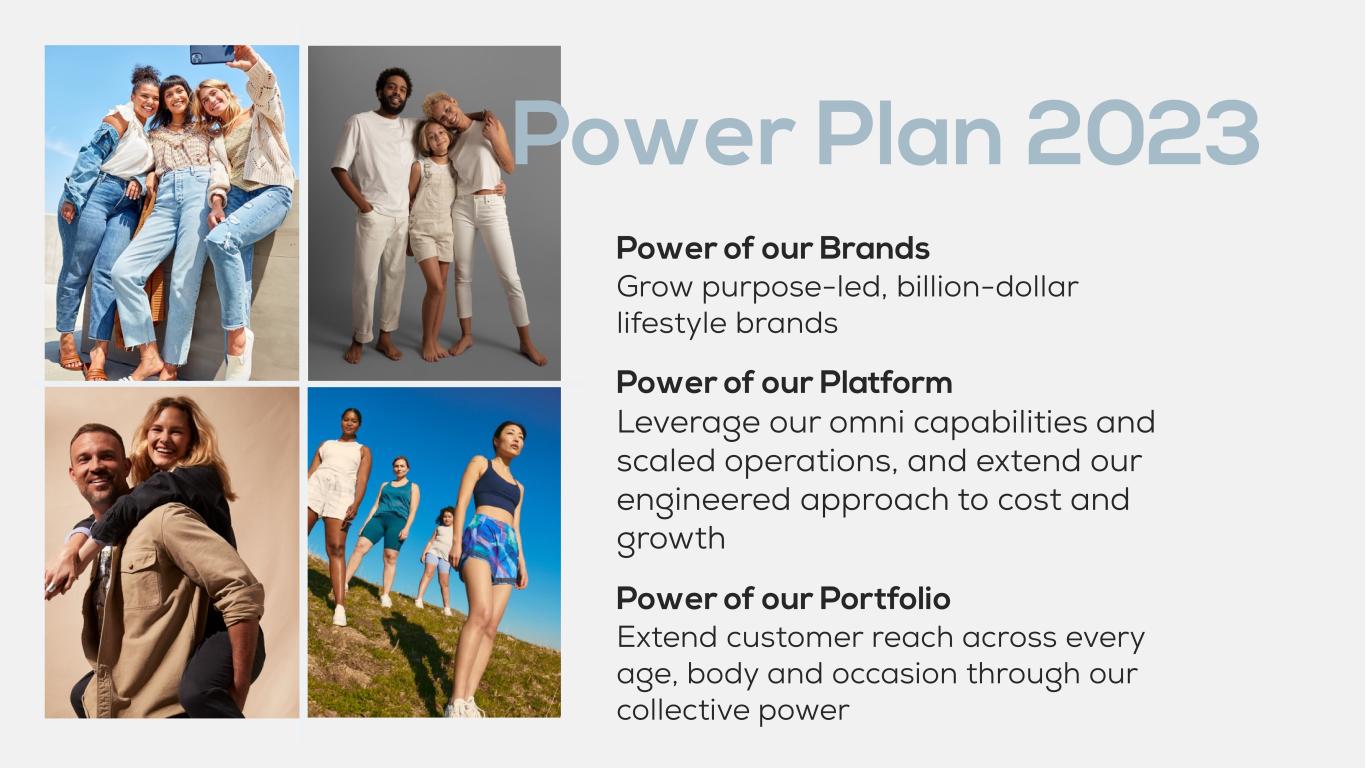 Power Plan 2023

Power of our Brands
Grow purpose-led, billion-dollar lifestyle brands

Power of our Platform
Leverage our omni capabilities and scaled operations, and extend our engineered approach to cost and growth

Power of our Portfolio
Extend customer reach across every age, body and occasion through our collective power